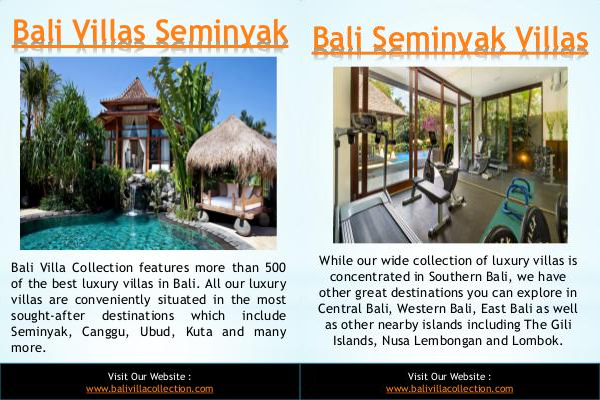 Bali Villas Seminyak

Bali Villa Collection features more than 500 of the best luxury villas in Bali. All our luxury villas are conveniently situated in the most sought-after destinations which include Seminyak, Canggu, Ubud, Kuta and many more.

Visit Our Website :
www.balivillacollection.com

Bali Seminyak Villas

While our wide collection of luxury villas is concentrated in Southern Bali, we have other great destinations you can explore in Central Bali, Western Bali, East Bali as well as other nearby islands including The Gili Islands, Nusa Lembongan and Lombok.

Visit Our Website :
www.balivillacollection.com